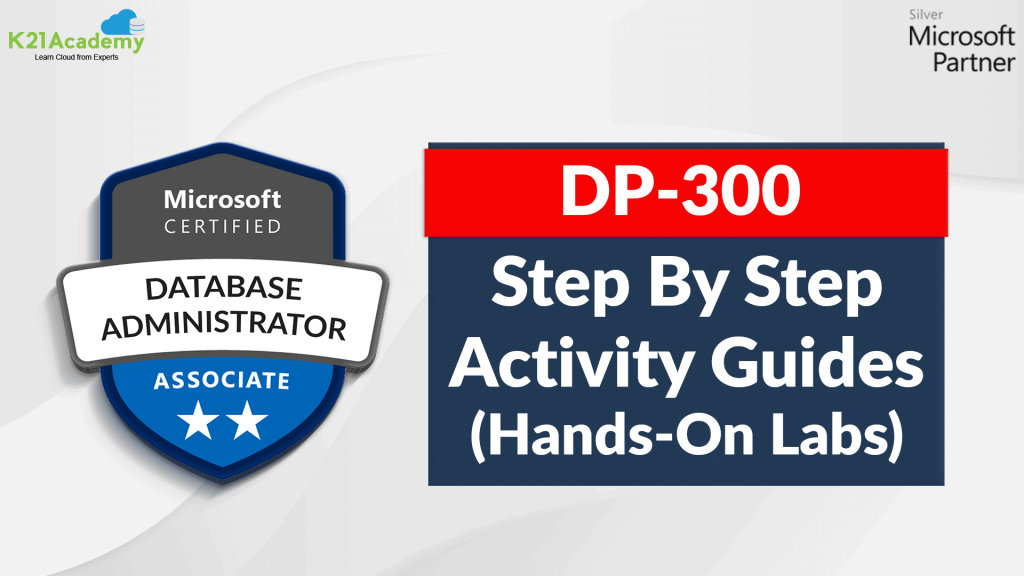 K21Academy
Learn Cloud from Experts

Silver
Microsoft
Partner

Microsoft
CERTIFIED
DATABASE
ADMINISTRATOR
ASSOCIATE

DP-300

Step By Step
Activity Guides
(Hands-On Labs)